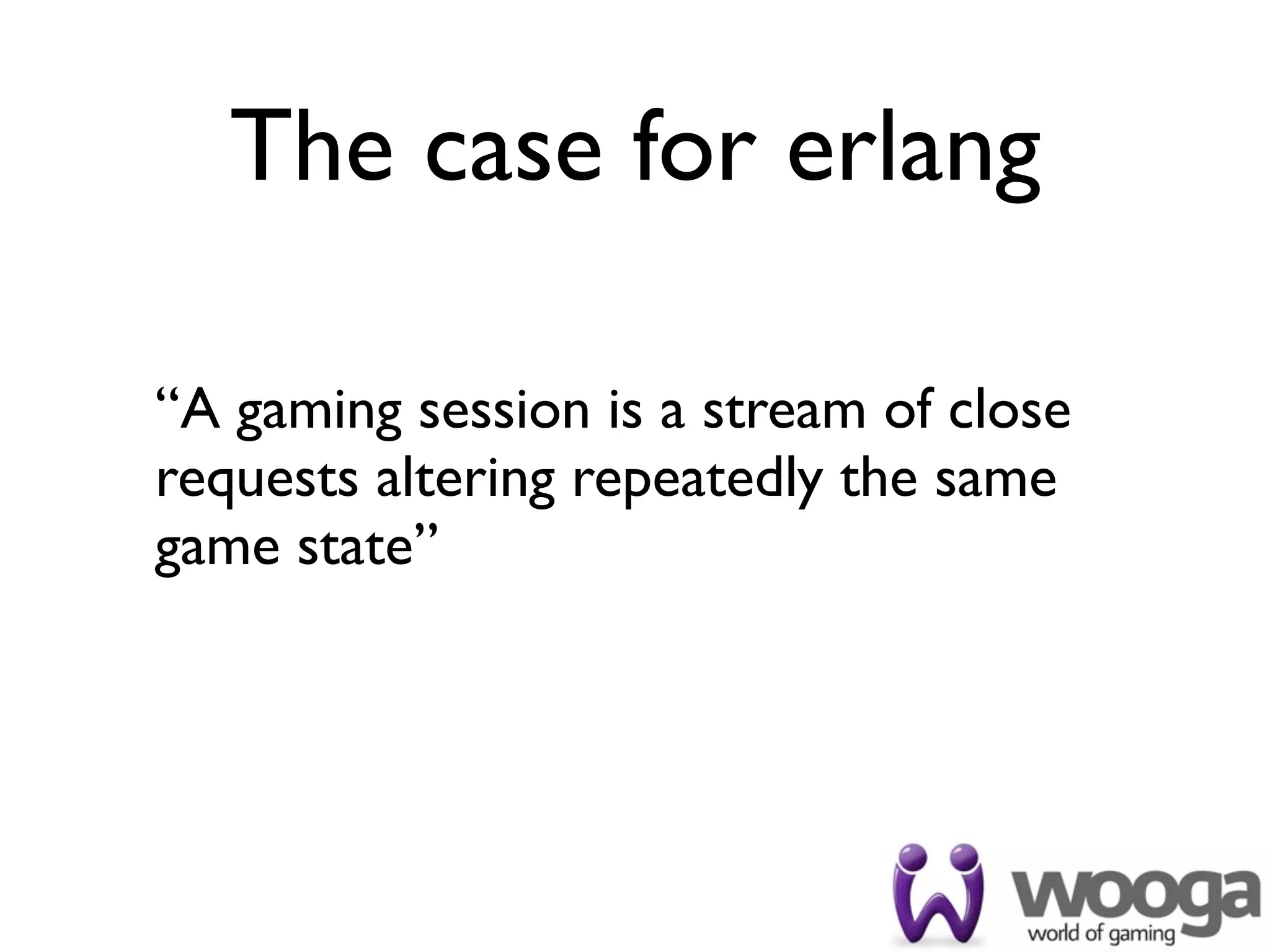 The case for erlang

“A gaming session is a stream of close requests altering repeatedly the same game state”

wooga
world of gaming